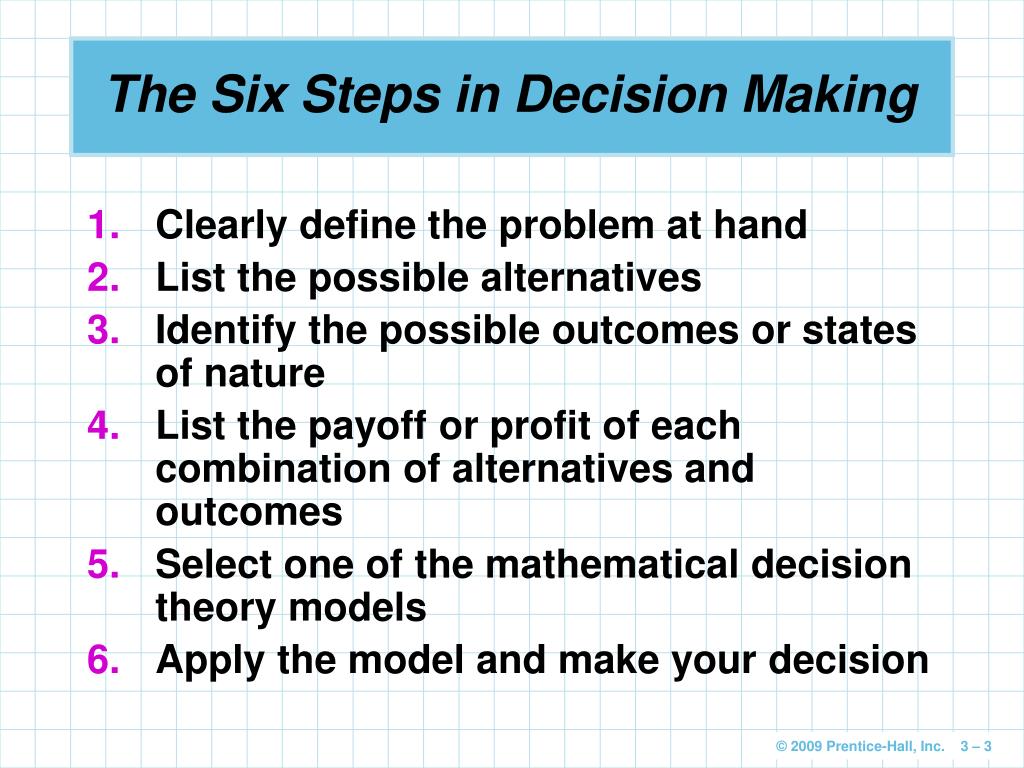 The Six Steps in Decision Making

1. Clearly define the problem at hand
2. List the possible alternatives
3. Identify the possible outcomes or states of nature
4. List the payoff or profit of each combination of alternatives and outcomes
5. Select one of the mathematical decision theory models
6. Apply the model and make your decision

© 2009 Prentice-Hall, Inc. 3 – 3